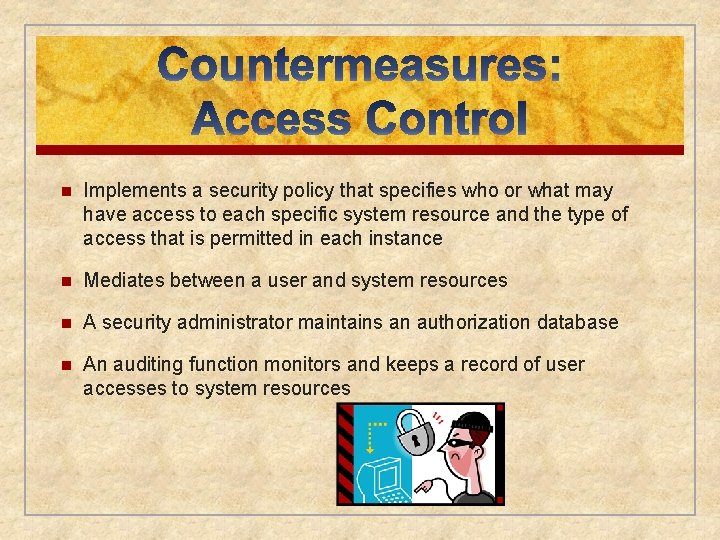 Countermeasures: Access Control

- Implements a security policy that specifies who or what may have access to each specific system resource and the type of access that is permitted in each instance
- Mediates between a user and system resources
- A security administrator maintains an authorization database
- An auditing function monitors and keeps a record of user accesses to system resources